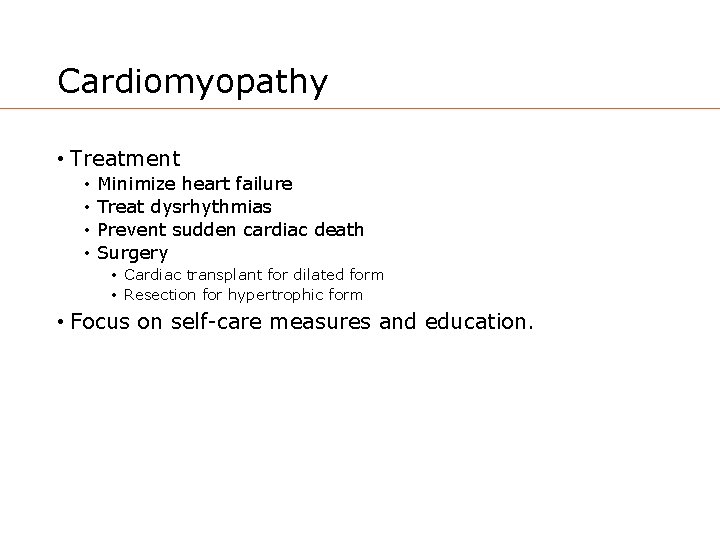 Cardiomyopathy

• Treatment
  • Minimize heart failure
  • Treat dysrhythmias
  • Prevent sudden cardiac death
  • Surgery
    • Cardiac transplant for dilated form
    • Resection for hypertrophic form
• Focus on self-care measures and education.